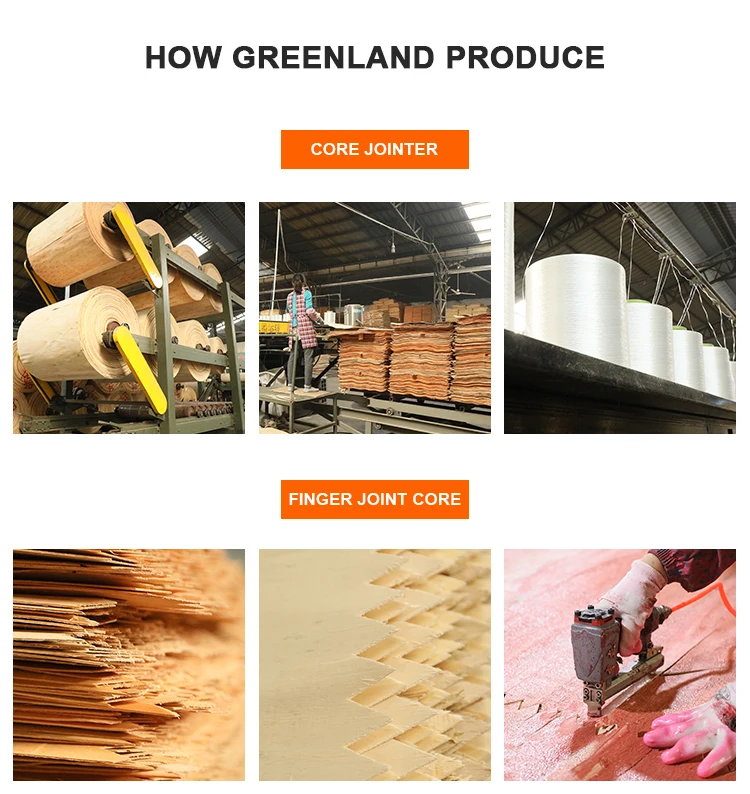 HOW GREENLAND PRODUCE

CORE JOINTER

FINGER JOINT CORE